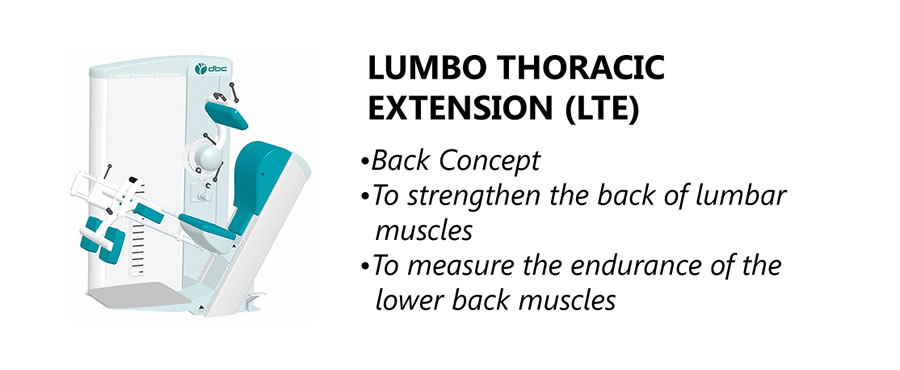 dbc

LUMBO THORACIC EXTENSION (LTE)

•Back Concept
•To strengthen the back of lumbar muscles
•To measure the endurance of the lower back muscles